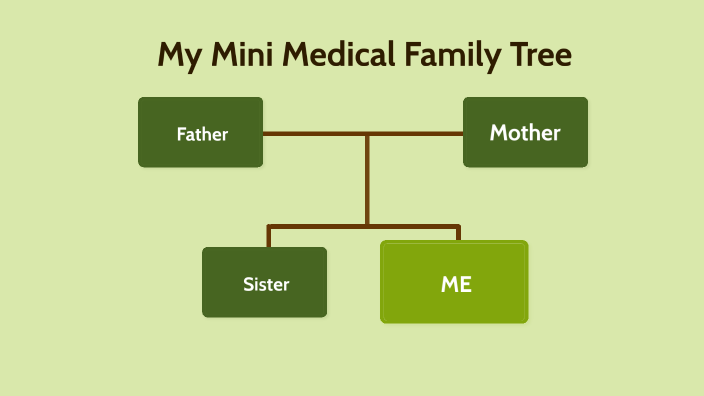 My Mini Medical Family Tree

Father

Mother

Sister

ME